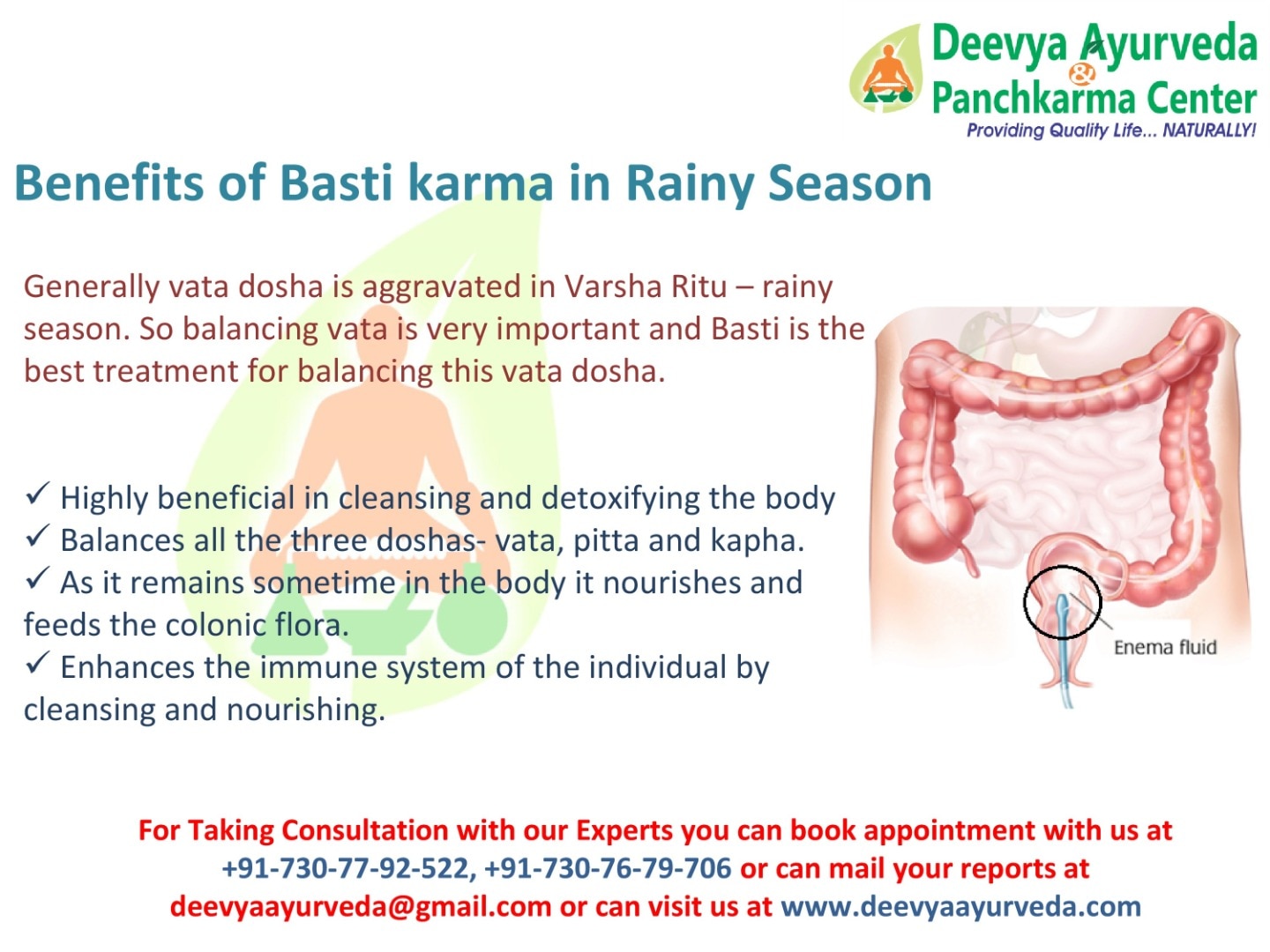 Deevya Ayurveda & Panchkarma Center
Providing Quality Life... NATURALLY!

Benefits of Basti karma in Rainy Season

Generally vata dosha is aggravated in Varsha Ritu – rainy season. So balancing vata is very important and Basti is the best treatment for balancing this vata dosha.

✓ Highly beneficial in cleansing and detoxifying the body
✓ Balances all the three doshas- vata, pitta and kapha.
✓ As it remains sometime in the body it nourishes and feeds the colonic flora.
✓ Enhances the immune system of the individual by cleansing and nourishing.

Enema fluid

For Taking Consultation with our Experts you can book appointment with us at +91-730-77-92-522, +91-730-76-79-706 or can mail your reports at deevyaayurveda@gmail.com or can visit us at www.deevyaayurveda.com